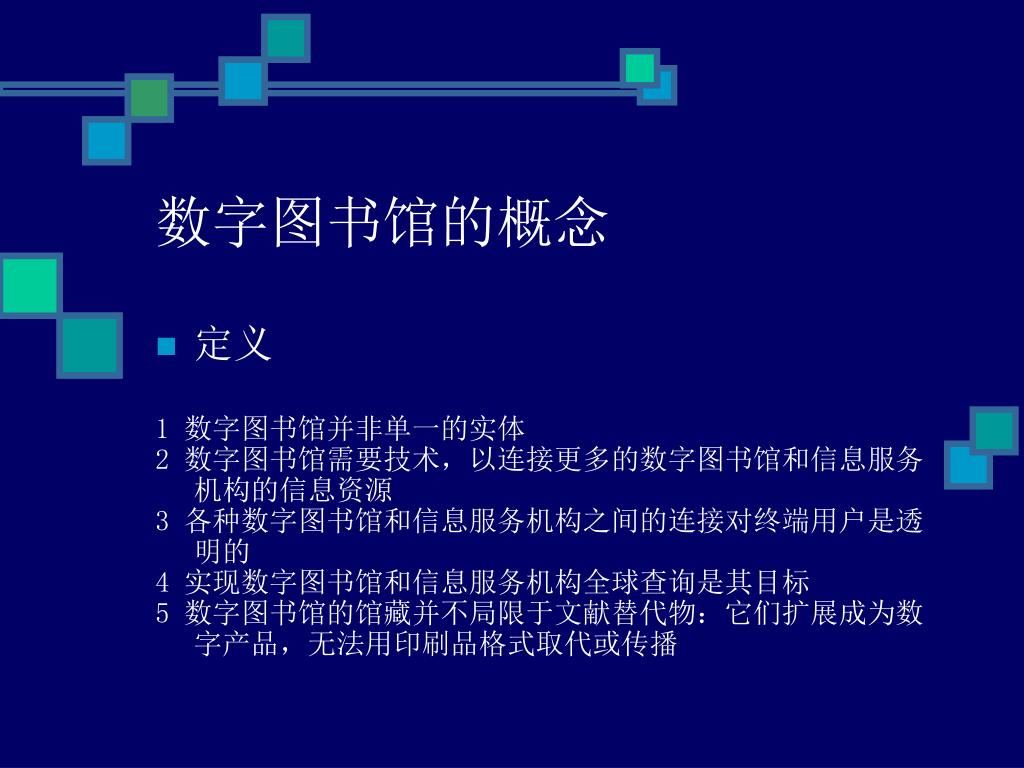 数字图书馆的概念

定义

1 数字图书馆并非单一的实体
2 数字图书馆需要技术，以连接更多的数字图书馆和信息服务机构的信息资源
3 各种数字图书馆和信息服务机构之间的连接对终端用户是透明的
4 实现数字图书馆和信息服务机构全球查询是其目标
5 数字图书馆的馆藏并不局限于文献替代物：它们扩展成为数字产品，无法用印刷品格式取代或传播